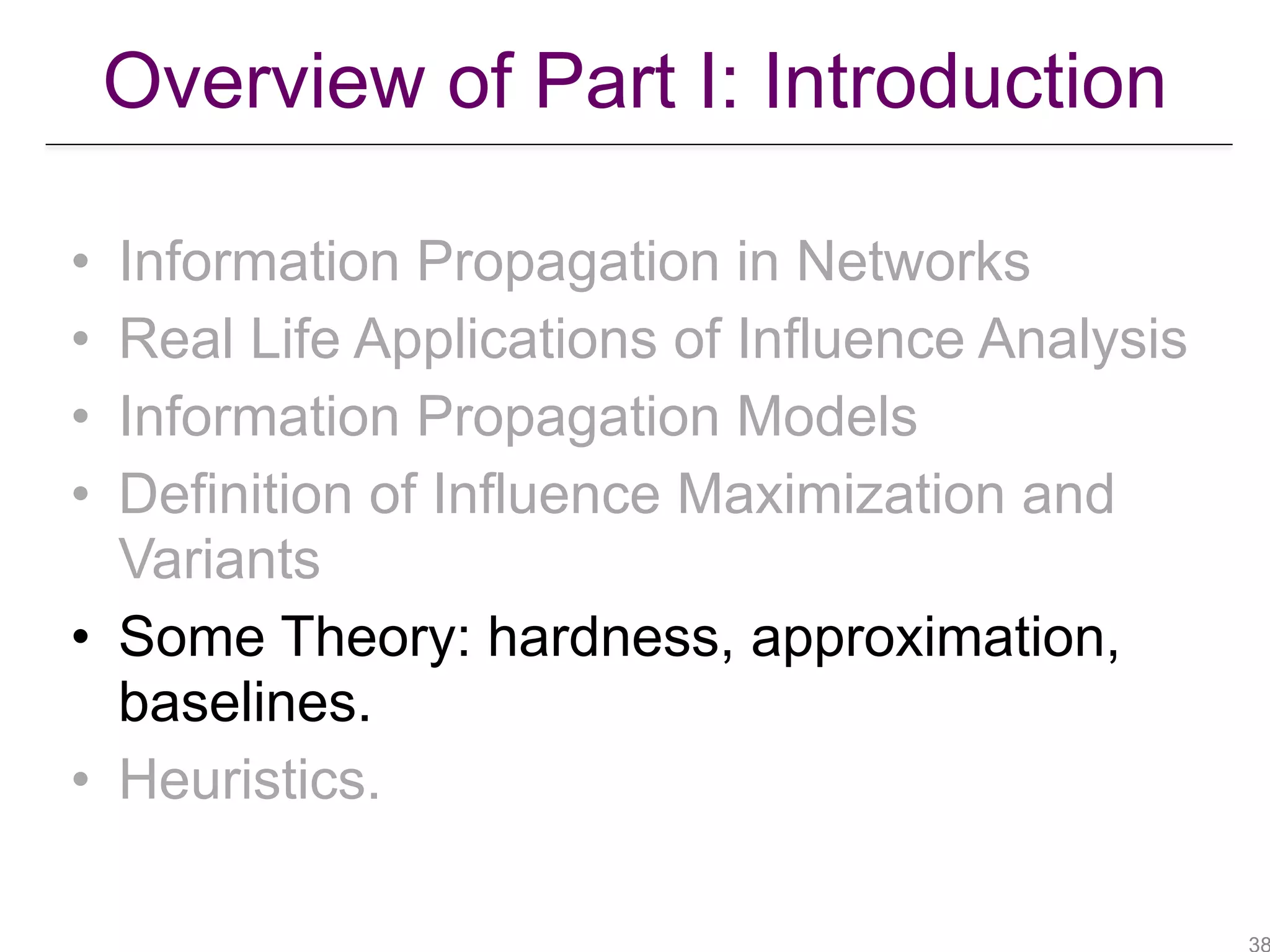 Overview of Part I: Introduction

• Information Propagation in Networks
• Real Life Applications of Influence Analysis
• Information Propagation Models
• Definition of Influence Maximization and Variants
• Some Theory: hardness, approximation, baselines.
• Heuristics.

38